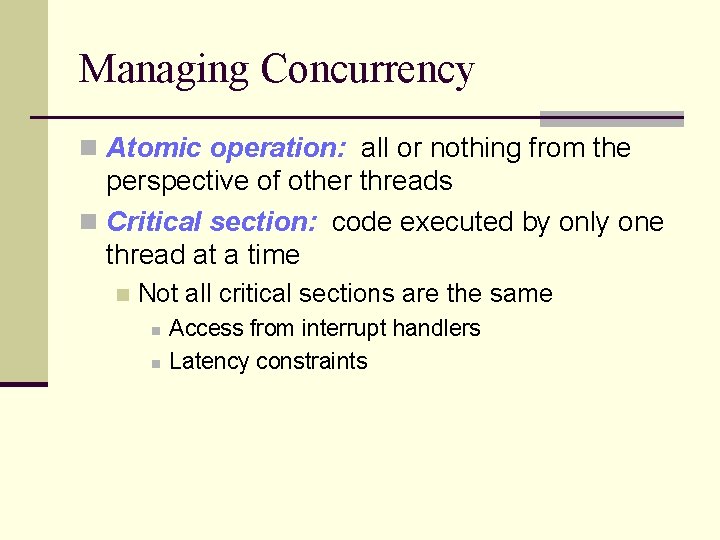 Managing Concurrency

Atomic operation: all or nothing from the perspective of other threads

Critical section: code executed by only one thread at a time

Not all critical sections are the same

Access from interrupt handlers

Latency constraints